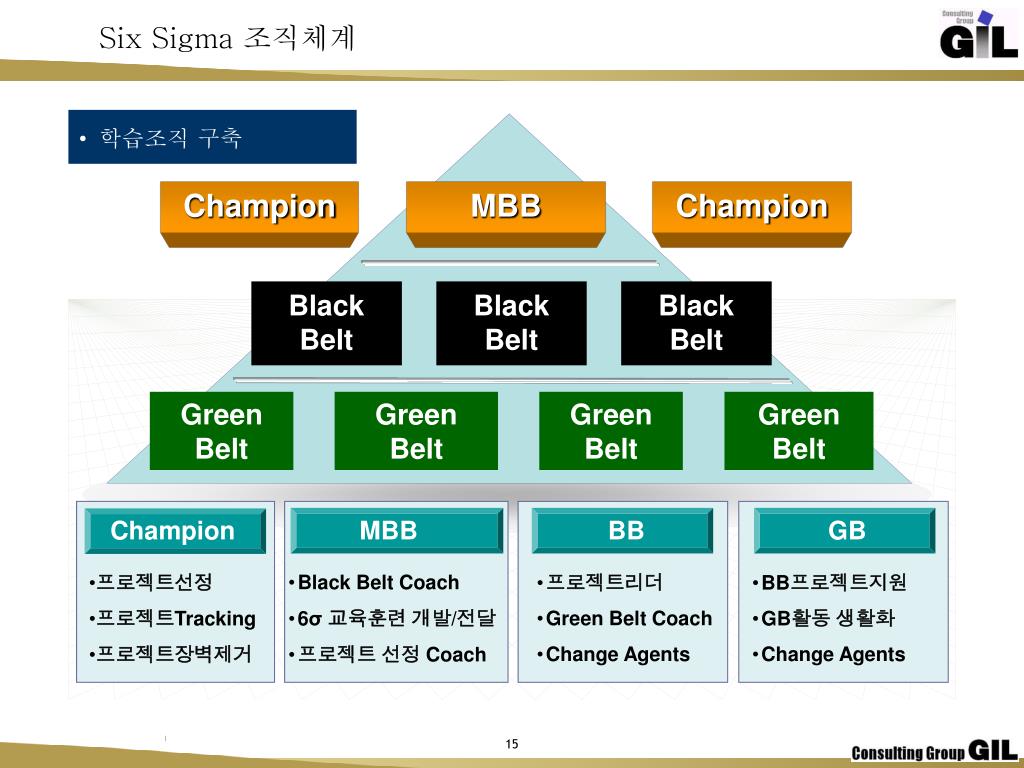 Six Sigma 조직체계

Consulting Group GIL

• 학습조직 구축

Champion

MBB

Champion

Black Belt

Black Belt

Black Belt

Green Belt

Green Belt

Green Belt

Green Belt

Champion

•프로젝트선정
•프로젝트Tracking
•프로젝트장벽제거

MBB

•Black Belt Coach
•6σ 교육훈련 개발/전달
•프로젝트 선정 Coach

BB

•프로젝트리더
•Green Belt Coach
•Change Agents

GB

•BB프로젝트지원
•GB활동 생활화
•Change Agents

15

Consulting Group GIL